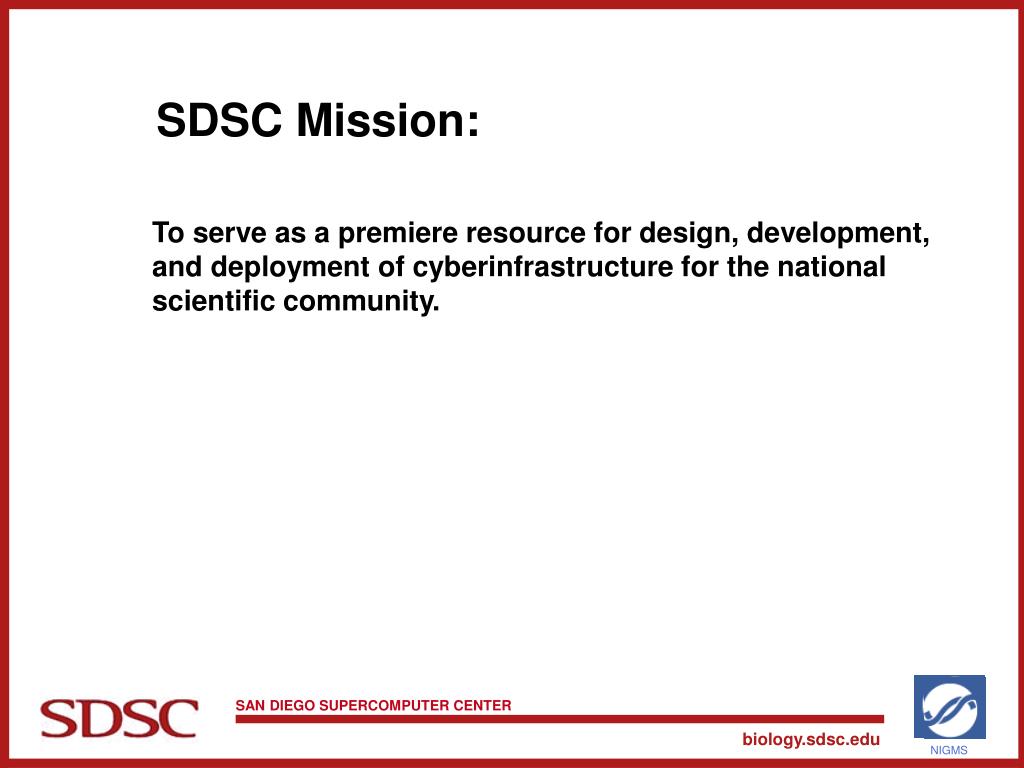 SDSC Mission:

To serve as a premiere resource for design, development, and deployment of cyberinfrastructure for the national scientific community.

SDSC

SAN DIEGO SUPERCOMPUTER CENTER

biology.sdsc.edu

NIGMS